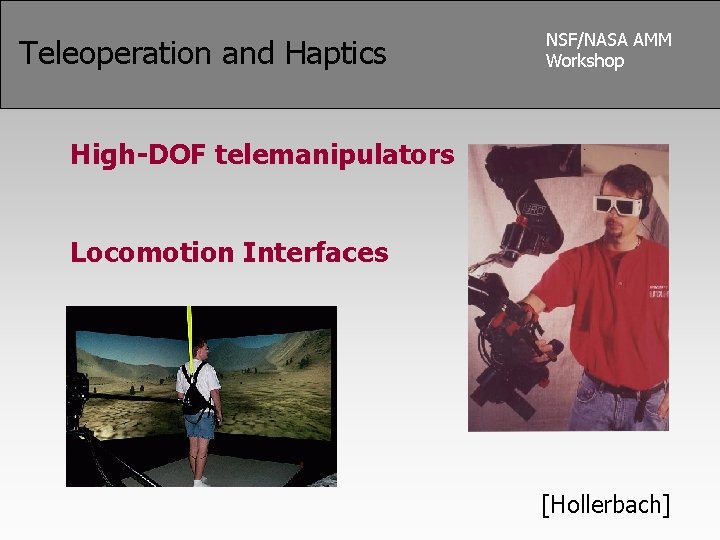 Teleoperation and Haptics

NSF/NASA AMM Workshop

High-DOF telemanipulators

Locomotion Interfaces

[Hollerbach]